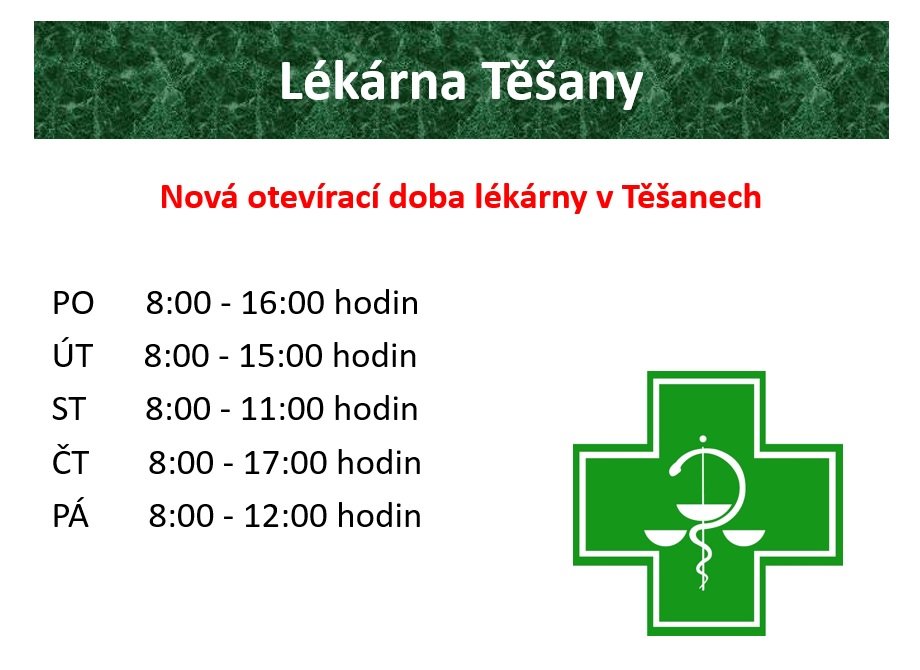 Lékárna Těšany

Nová otevírací doba lékárny v Těšanech

PO 8:00 - 16:00 hodin
ÚT 8:00 - 15:00 hodin
ST 8:00 - 11:00 hodin
ČT 8:00 - 17:00 hodin
PÁ 8:00 - 12:00 hodin